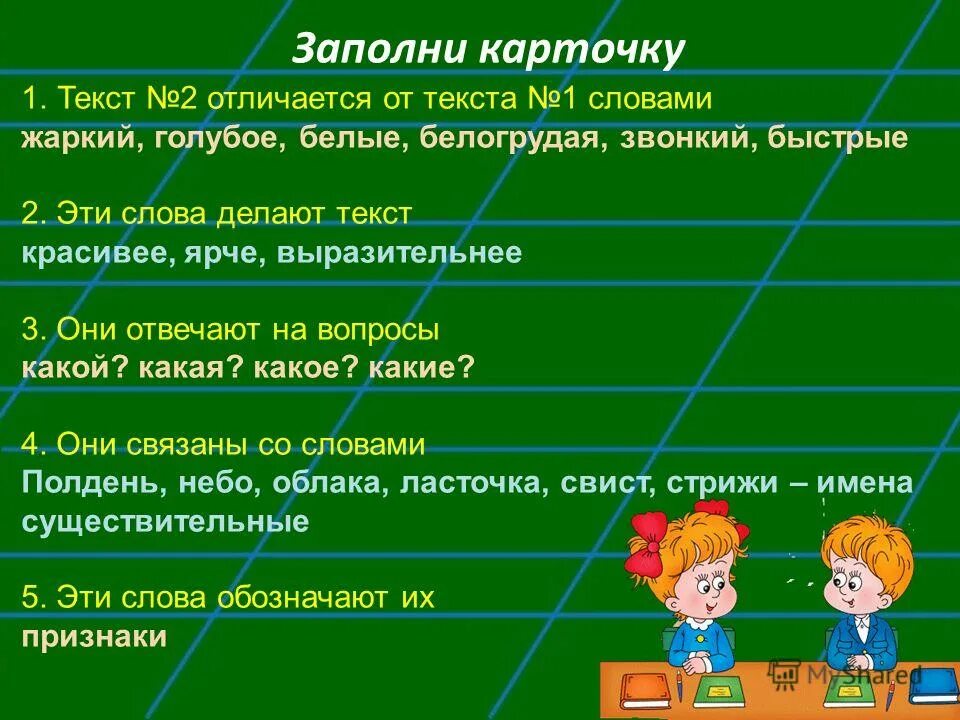 Заполни карточку

1. Текст №2 отличается от текста №1 словами
жаркий, голубое, белые, белогрудая, звонкий, быстрые

2. Эти слова делают текст
красивее, ярче, выразительнее

3. Они отвечают на вопросы
какой? какая? какое? какие?

4. Они связаны со словами
Полдень, небо, облака, ласточка, свист, стрижи – имена существительные

5. Эти слова обозначают их
признаки

MyShared